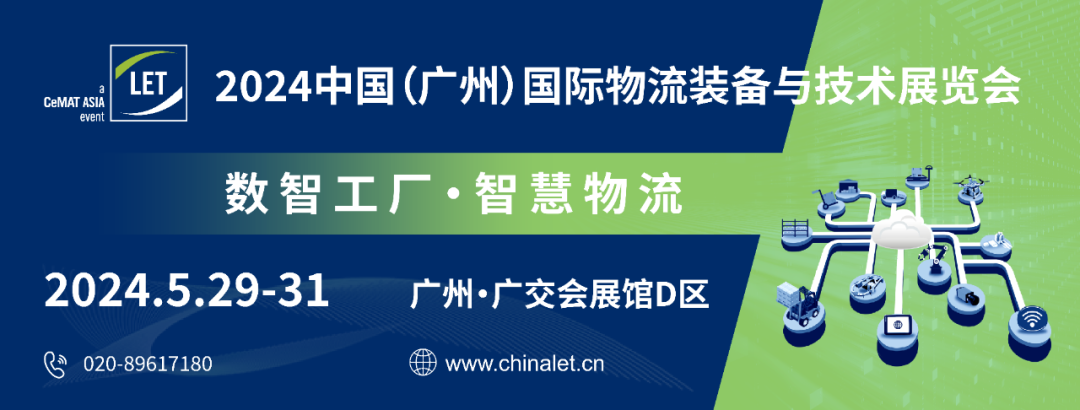 a
CeMAT ASIA
event
LET
2024中国(广州)国际物流装备与技术展览会

数智工厂·智慧物流

2024.5.29-31
广州·广交会展馆D区

020-89617180
www.chinalet.cn